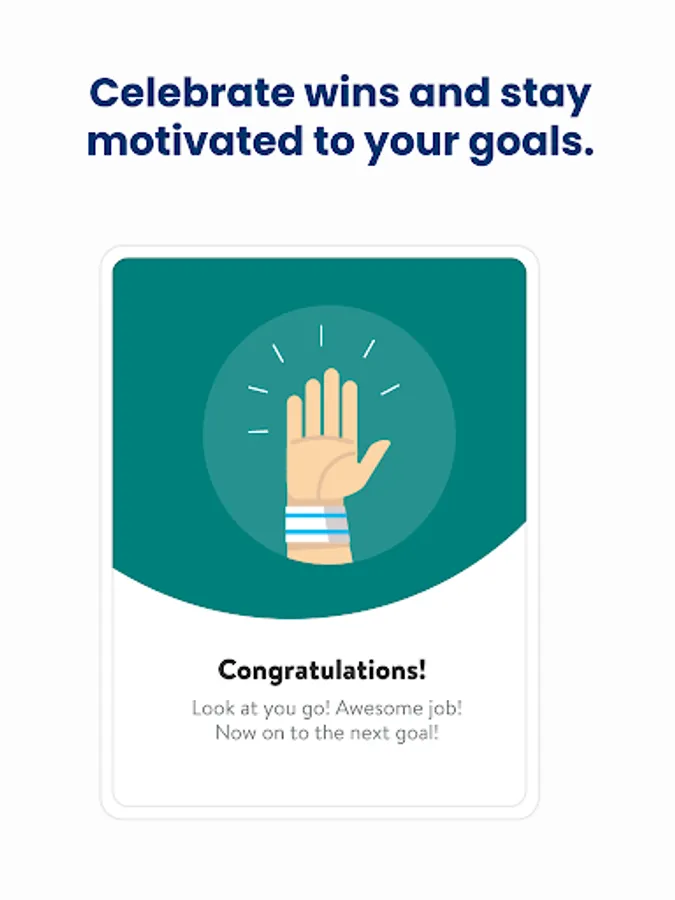 Celebrate wins and stay motivated to your goals.

Congratulations!

Look at you go! Awesome job! Now on to the next goal!